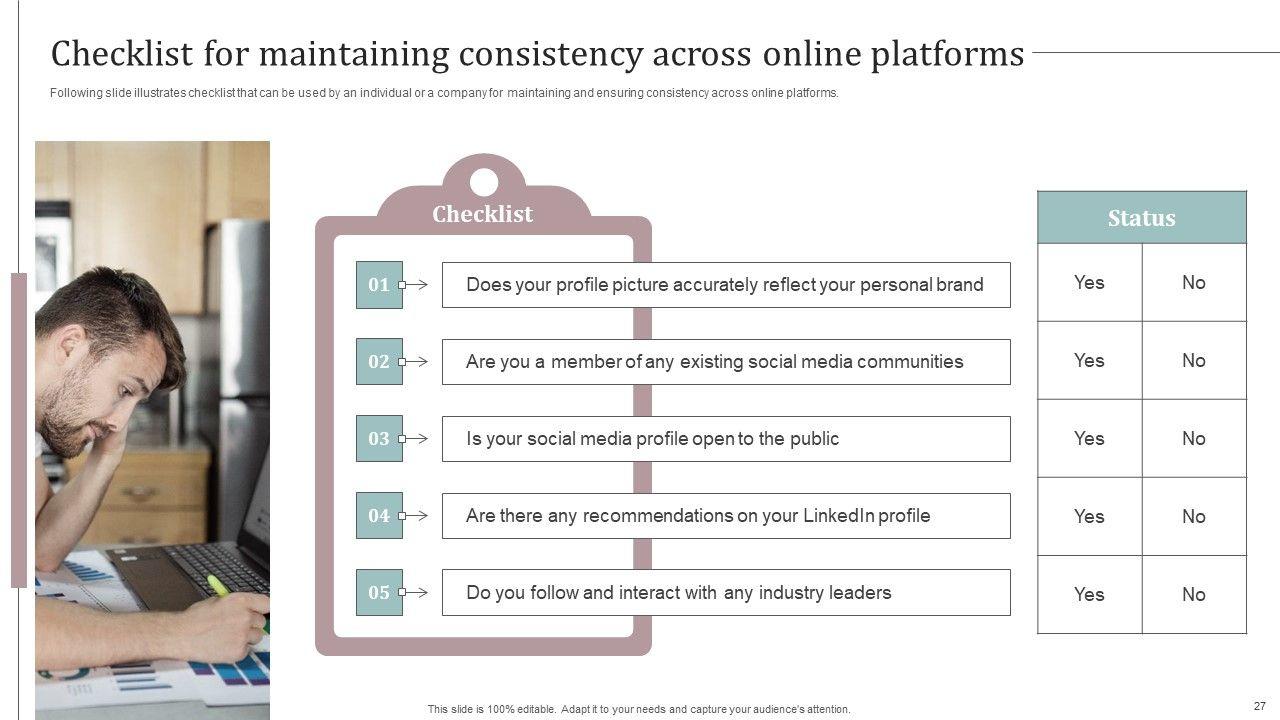 Checklist for maintaining consistency across online platforms

Following slide illustrates checklist that can be used by an individual or a company for maintaining and ensuring consistency across online platforms.

Checklist

01 Does your profile picture accurately reflect your personal brand

02 Are you a member of any existing social media communities

03 Is your social media profile open to the public

04 Are there any recommendations on your LinkedIn profile

05 Do you follow and interact with any industry leaders

| Status | |
|---|---|
| Yes | No |
| Yes | No |
| Yes | No |
| Yes | No |
| Yes | No |

This slide is 100% editable. Adapt it to your needs and capture your audience's attention.

27